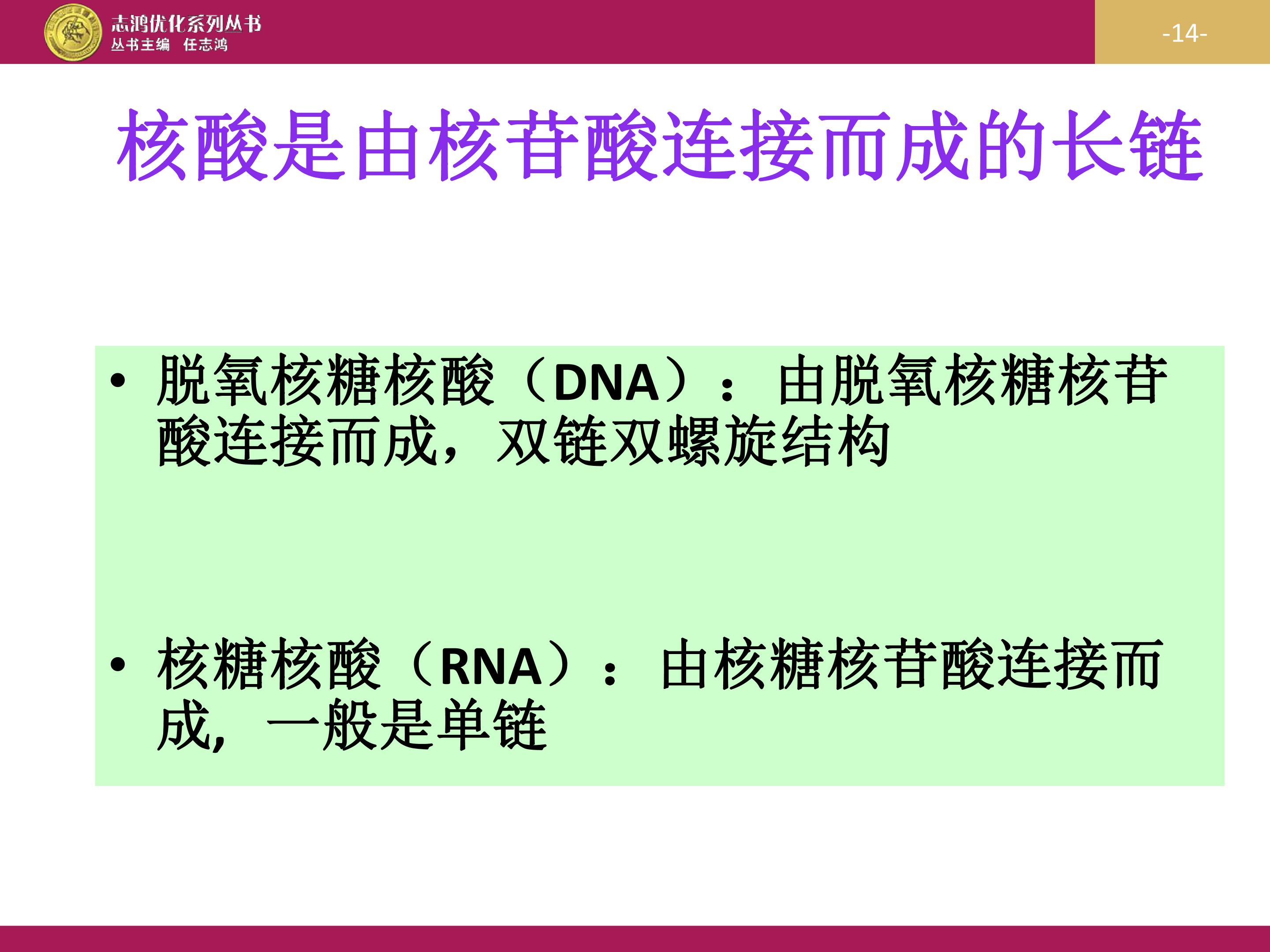 志鸿优化系列丛书
丛书主编 任志鸿

-14-

核酸是由核苷酸连接而成的长链

• 脱氧核糖核酸（DNA）：由脱氧核糖核苷酸连接而成，双链双螺旋结构

• 核糖核酸（RNA）：由核糖核苷酸连接而成，一般是单链